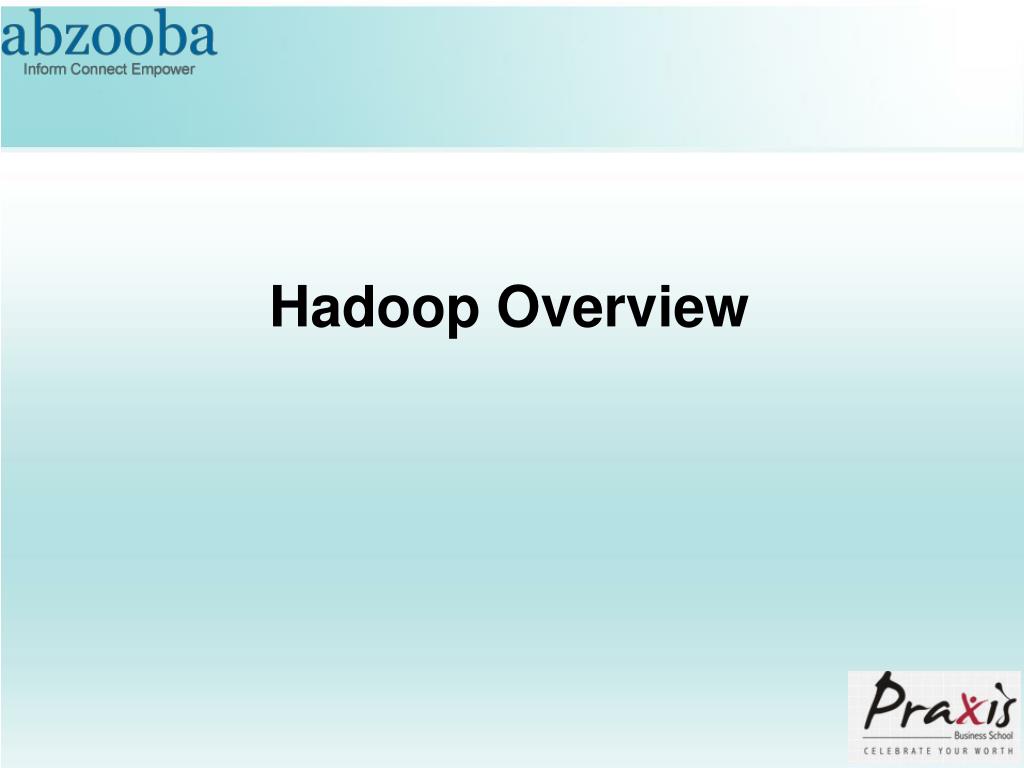 abzooba
Inform Connect Empower

Hadoop Overview

Praxis
Business School
CELEBRATE YOUR WORTH